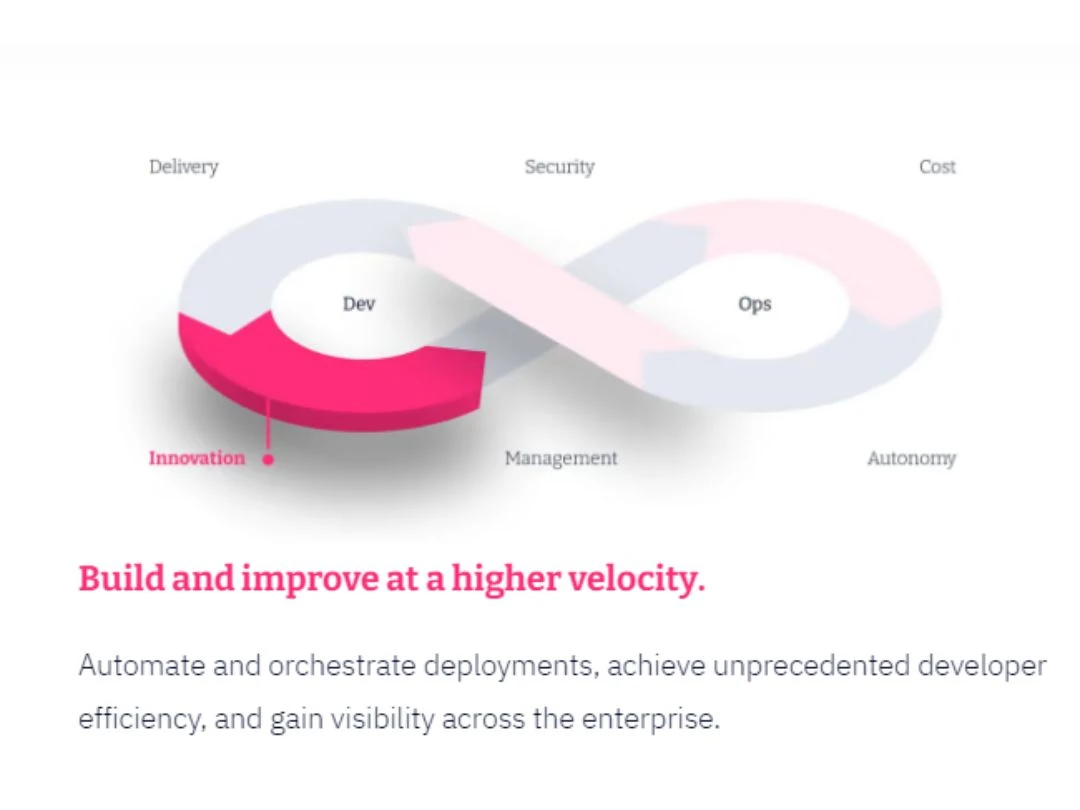 Delivery
Security
Cost

Dev
Ops

Innovation
Management
Autonomy

Build and improve at a higher velocity.

Automate and orchestrate deployments, achieve unprecedented developer efficiency, and gain visibility across the enterprise.